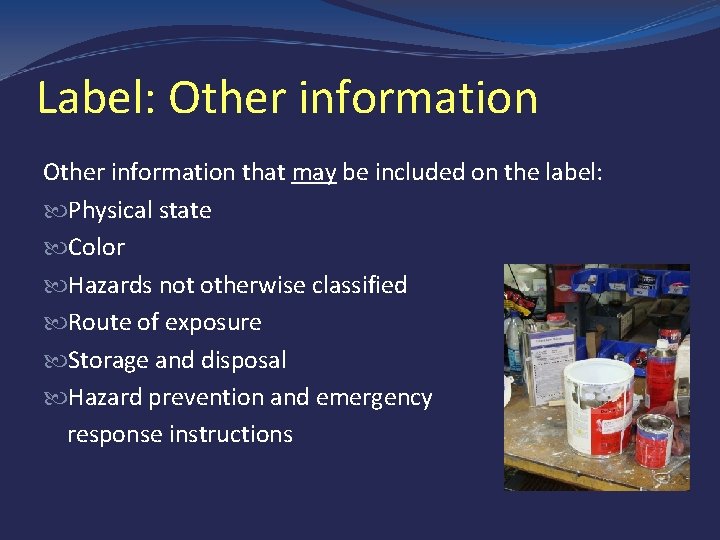 Label: Other information

Other information that may be included on the label:

Physical state

Color

Hazards not otherwise classified

Route of exposure

Storage and disposal

Hazard prevention and emergency response instructions